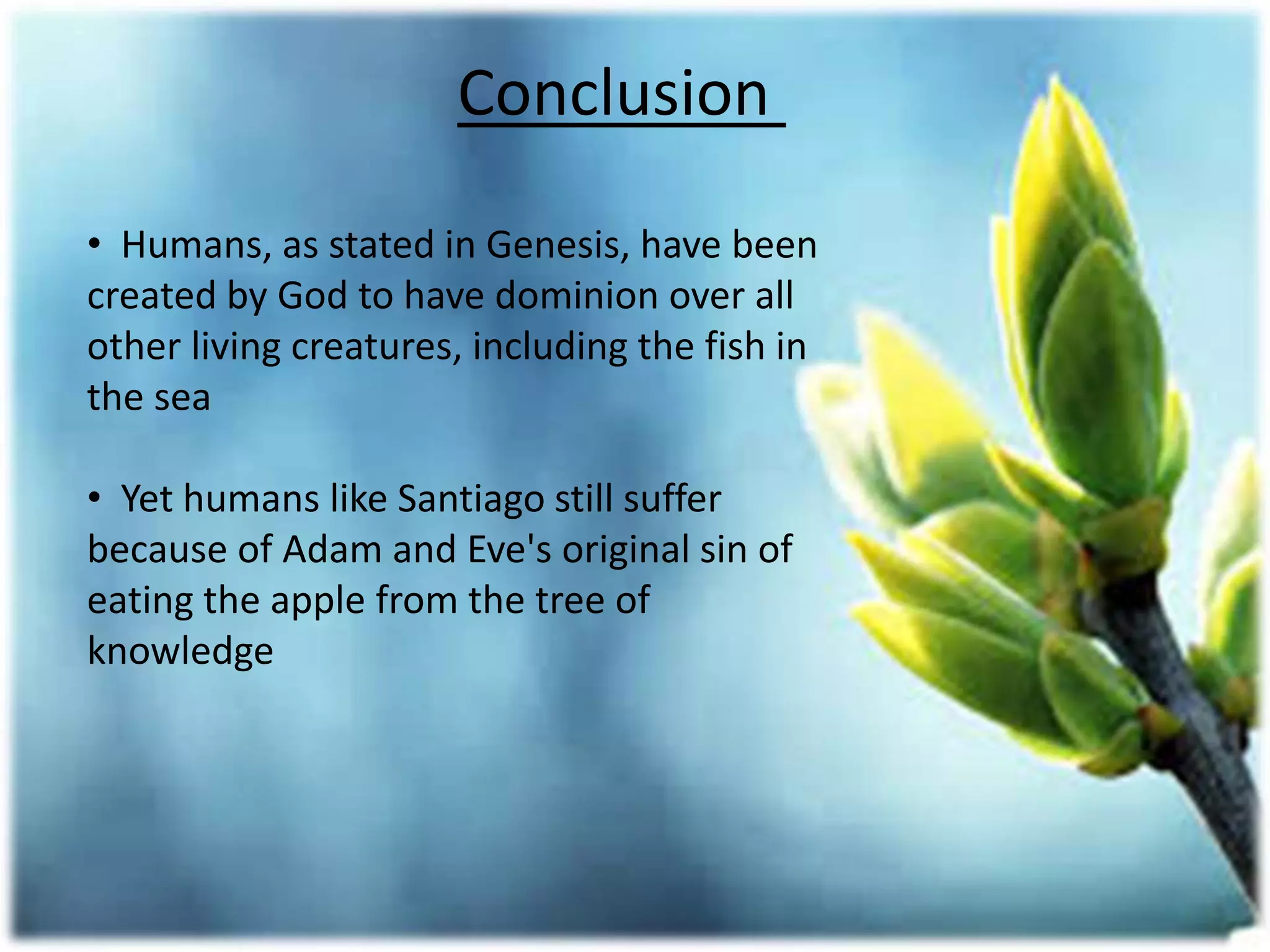 Conclusion

• Humans, as stated in Genesis, have been created by God to have dominion over all other living creatures, including the fish in the sea

• Yet humans like Santiago still suffer because of Adam and Eve's original sin of eating the apple from the tree of knowledge